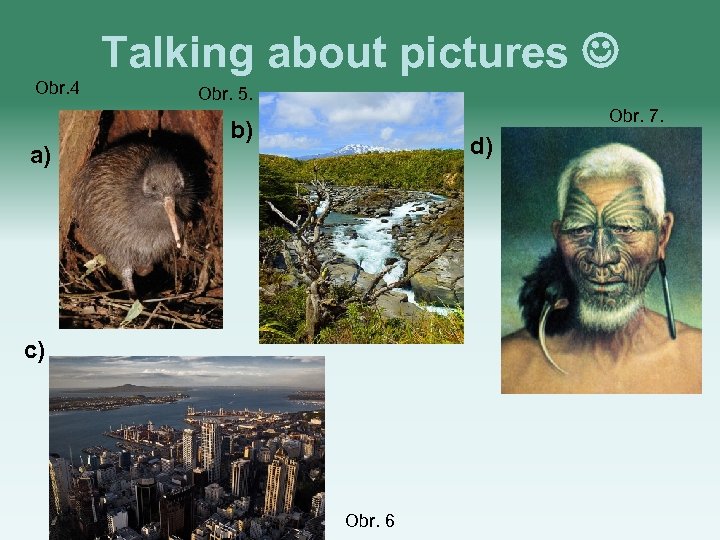 Talking about pictures ☺

Obr.4

a)

Obr. 5.

b)

Obr. 7.

d)

c)

Obr. 6